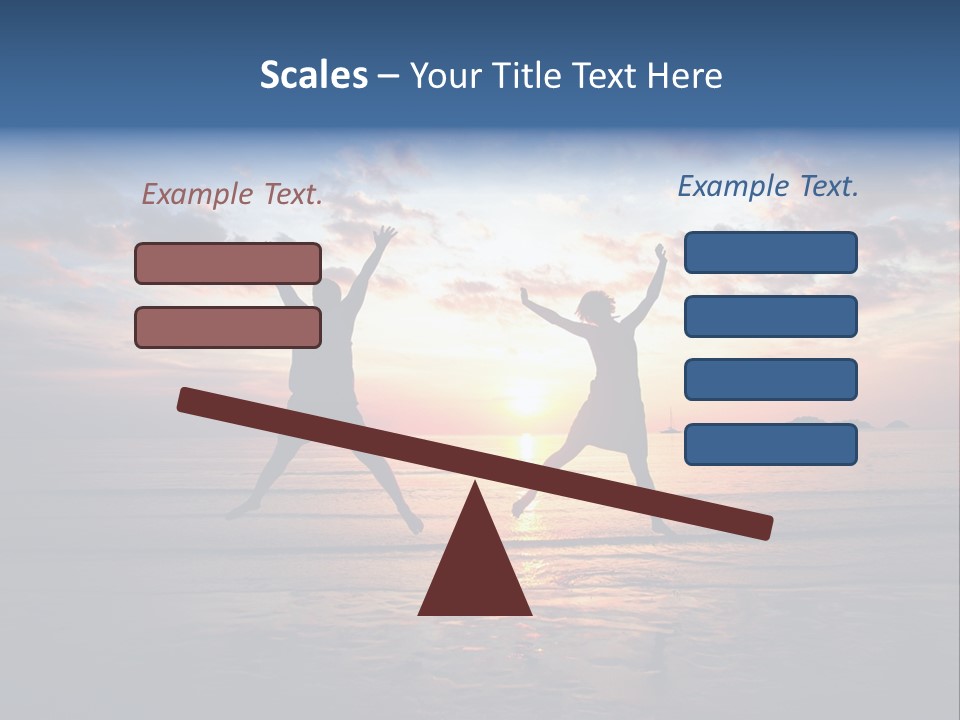 Scales – Your Title Text Here

Example Text.

Example Text.